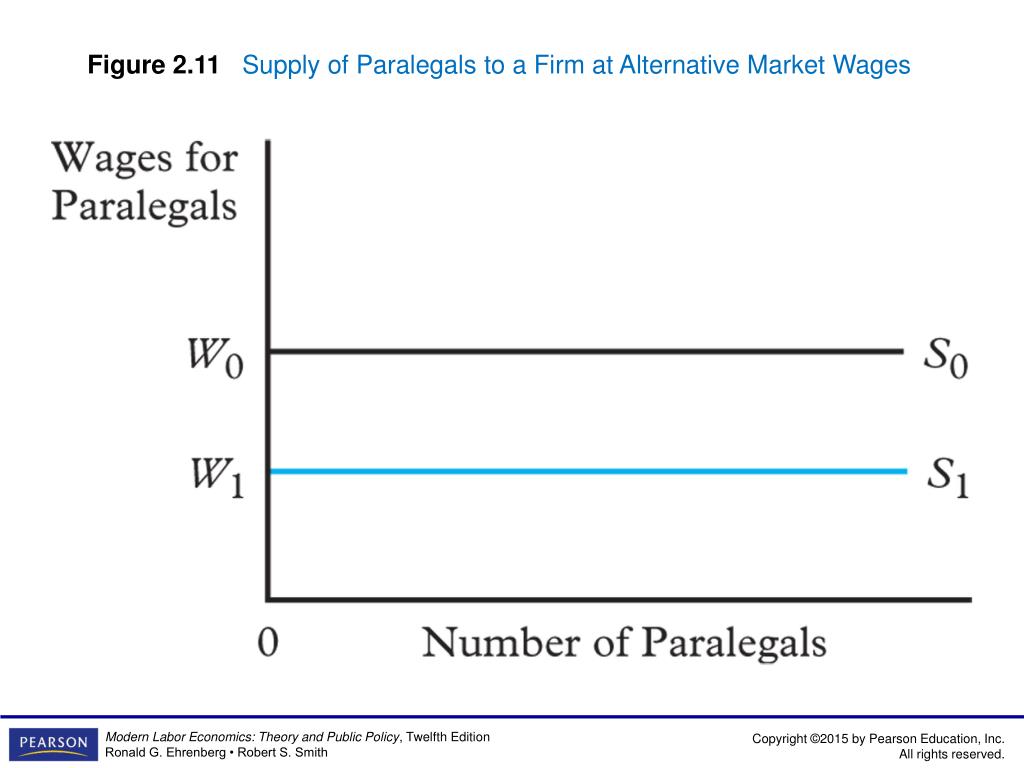 Figure 2.11 Supply of Paralegals to a Firm at Alternative Market Wages

Wages for Paralegals

$W_0$

$S_0$

$W_1$

$S_1$

0

Number of Paralegals

PEARSON

Modern Labor Economics: Theory and Public Policy, Twelfth Edition
Ronald G. Ehrenberg • Robert S. Smith

Copyright ©2015 by Pearson Education, Inc.
All rights reserved.